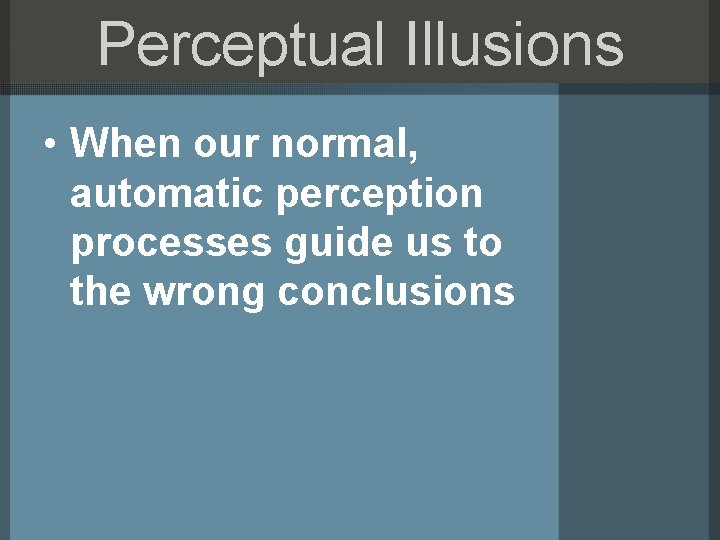 Perceptual Illusions

• When our normal, automatic perception processes guide us to the wrong conclusions